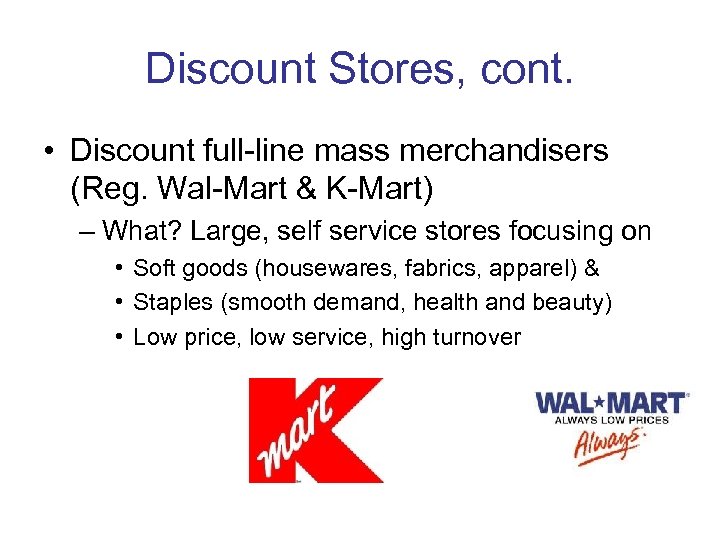 Discount Stores, cont.

• Discount full-line mass merchandisers (Reg. Wal-Mart & K-Mart)

– What? Large, self service stores focusing on

• Soft goods (housewares, fabrics, apparel) &

• Staples (smooth demand, health and beauty)

• Low price, low service, high turnover

K mart

WAL★MART
ALWAYS LOW PRICES
Always.